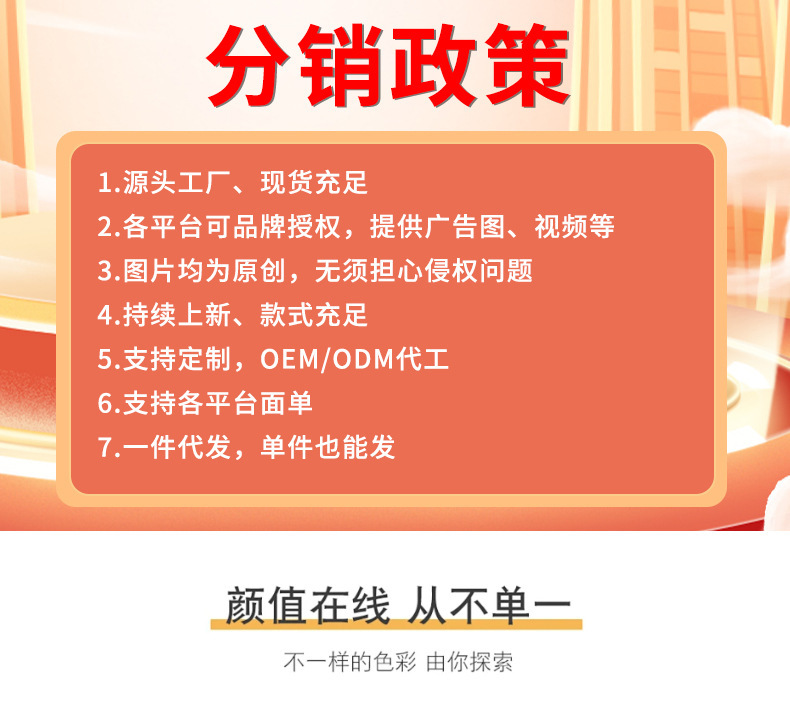 分销政策

1.源头工厂、现货充足
2.各平台可品牌授权，提供广告图、视频等
3.图片均为原创，无须担心侵权问题
4.持续上新、款式充足
5.支持定制，OEM/ODM代工
6.支持各平台面单
7.一件代发，单件也能发

颜值在线 从不单一

不一样的色彩 由你探索